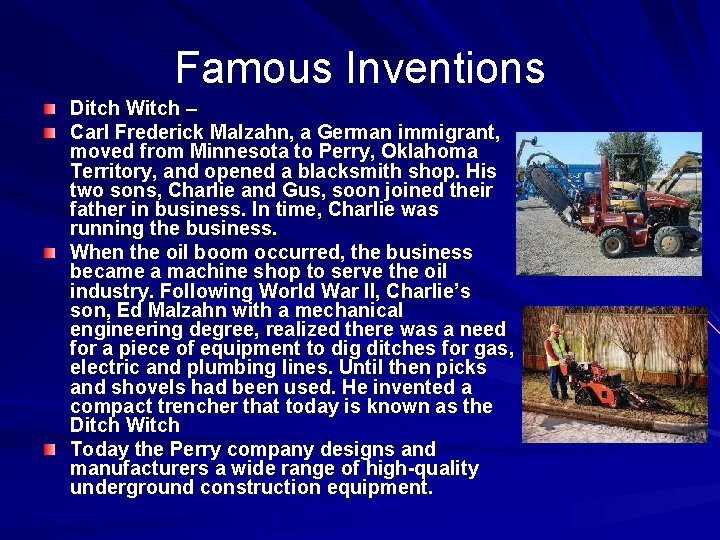 Famous Inventions

Ditch Witch –

Carl Frederick Malzahn, a German immigrant, moved from Minnesota to Perry, Oklahoma Territory, and opened a blacksmith shop. His two sons, Charlie and Gus, soon joined their father in business. In time, Charlie was running the business.

When the oil boom occurred, the business became a machine shop to serve the oil industry. Following World War II, Charlie's son, Ed Malzahn with a mechanical engineering degree, realized there was a need for a piece of equipment to dig ditches for gas, electric and plumbing lines. Until then picks and shovels had been used. He invented a compact trencher that today is known as the Ditch Witch

Today the Perry company designs and manufacturers a wide range of high-quality underground construction equipment.